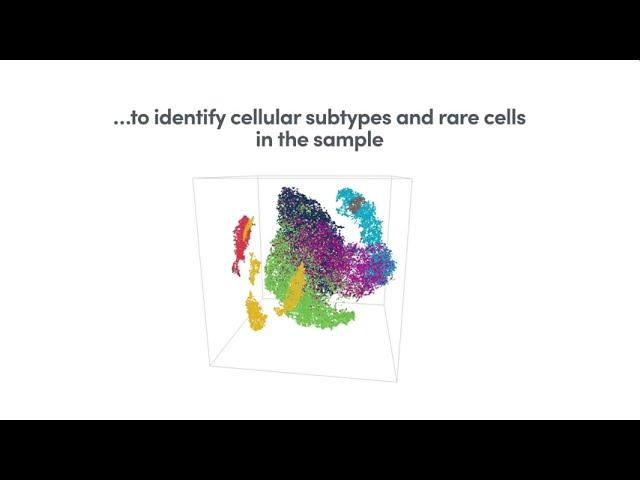 ...to identify cellular subtypes and rare cells in the sample